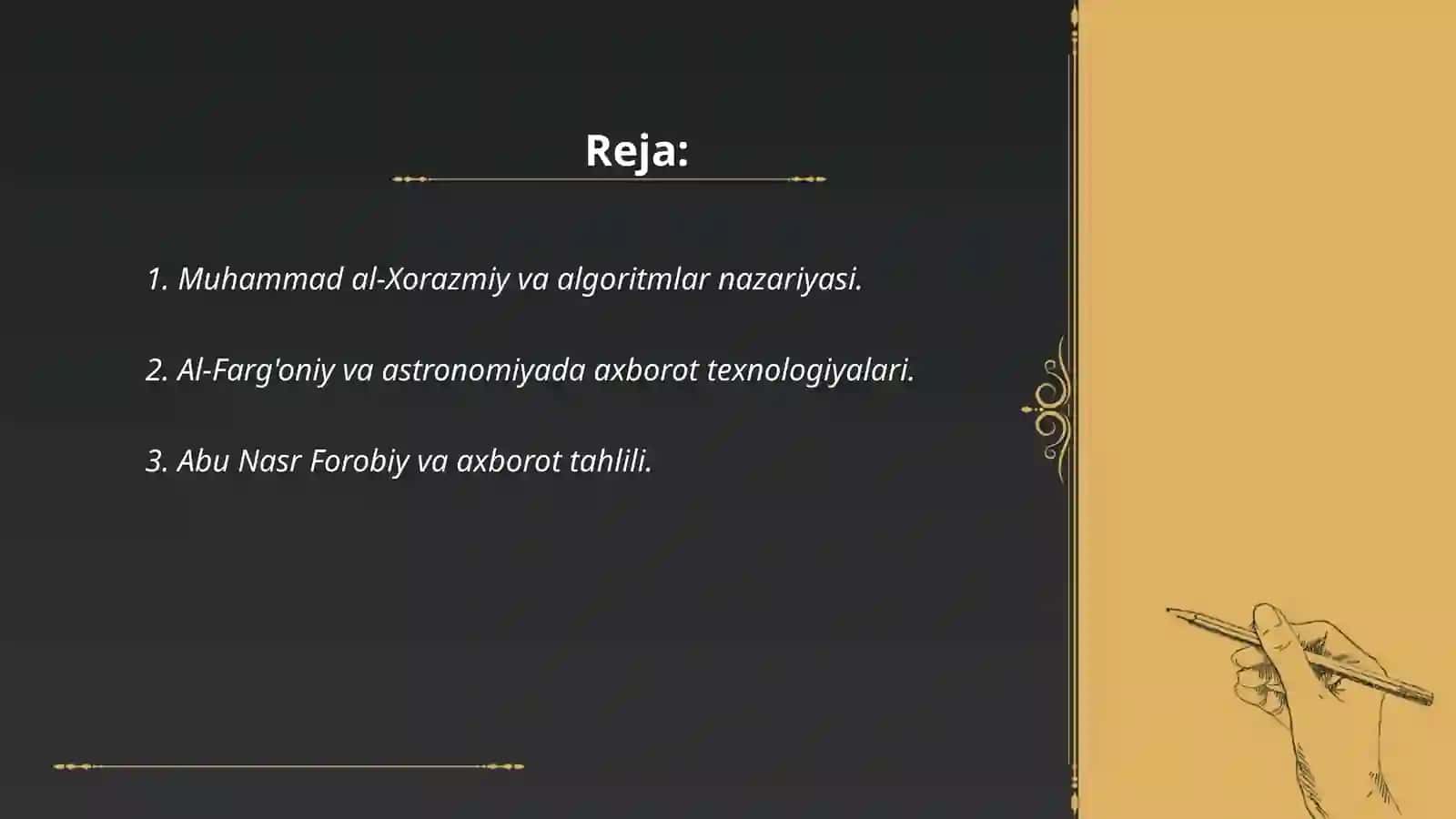 Reja:

1. Muhammad al-Xorazmiy va algoritmlar nazariyasi.

2. Al-Farg'oniy va astronomiyada axborot texnologiyalari.

3. Abu Nasr Forobiy va axborot tahlili.